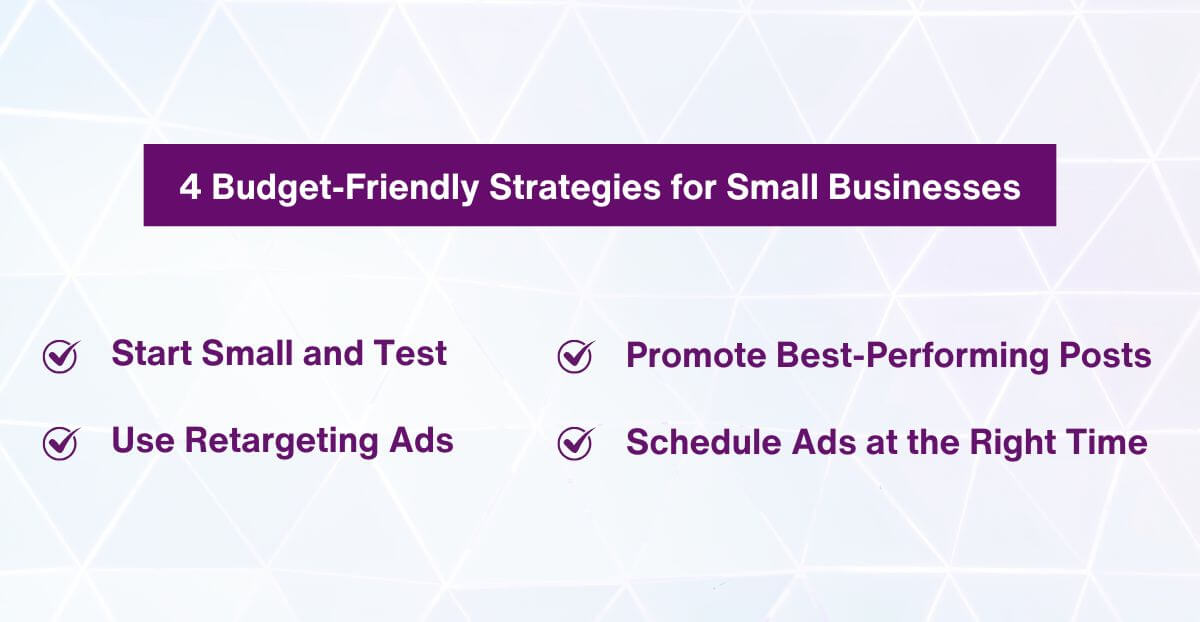 4 Budget-Friendly Strategies for Small Businesses

Start Small and Test

Use Retargeting Ads

Promote Best-Performing Posts

Schedule Ads at the Right Time